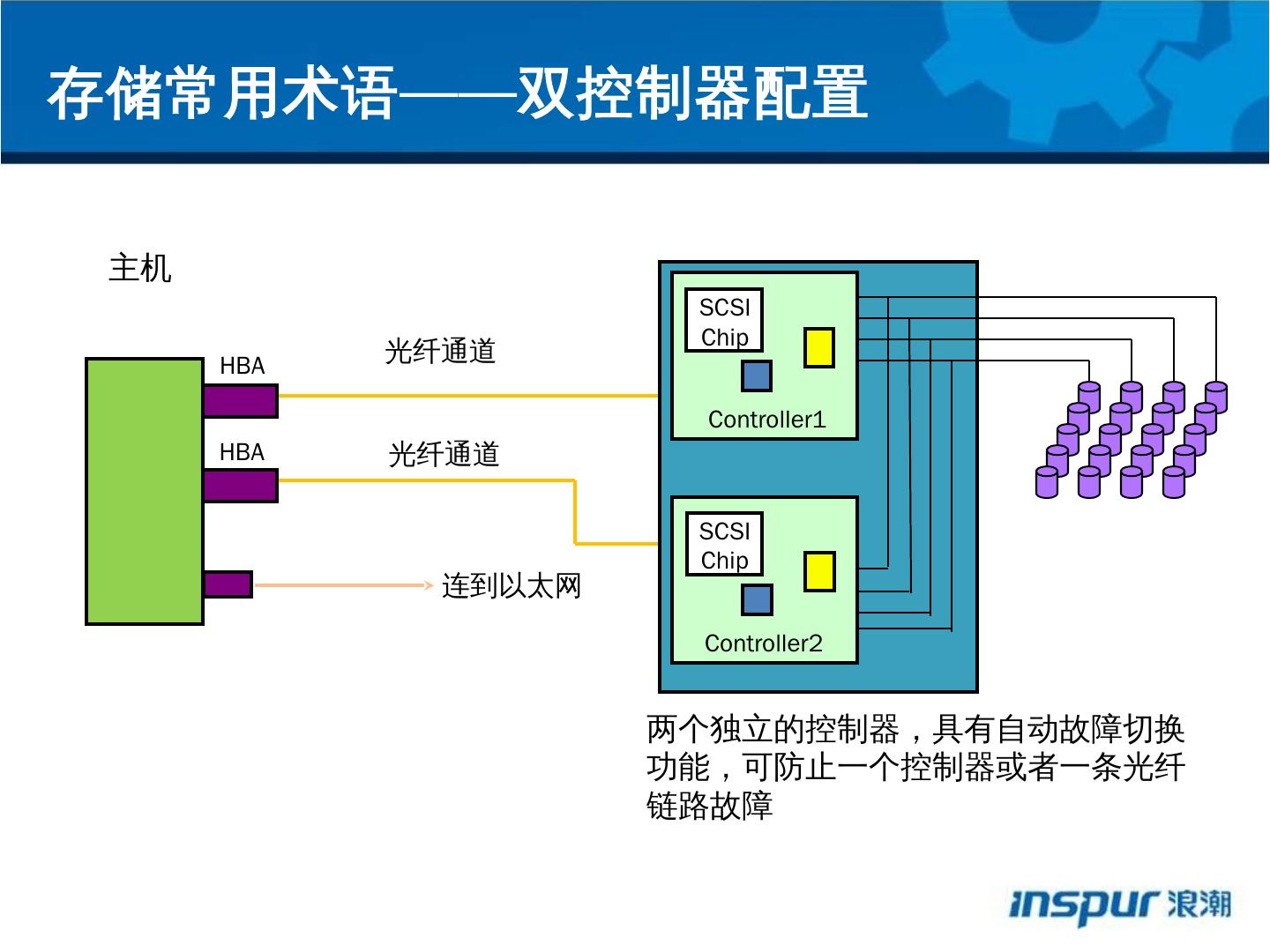 存储常用术语——双控制器配置

主机

HBA

光纤通道

HBA

光纤通道

连到以太网

SCSI Chip

Controller1

SCSI Chip

Controller2

两个独立的控制器，具有自动故障切换功能，可防止一个控制器或者一条光纤链路故障

inspur 浪潮